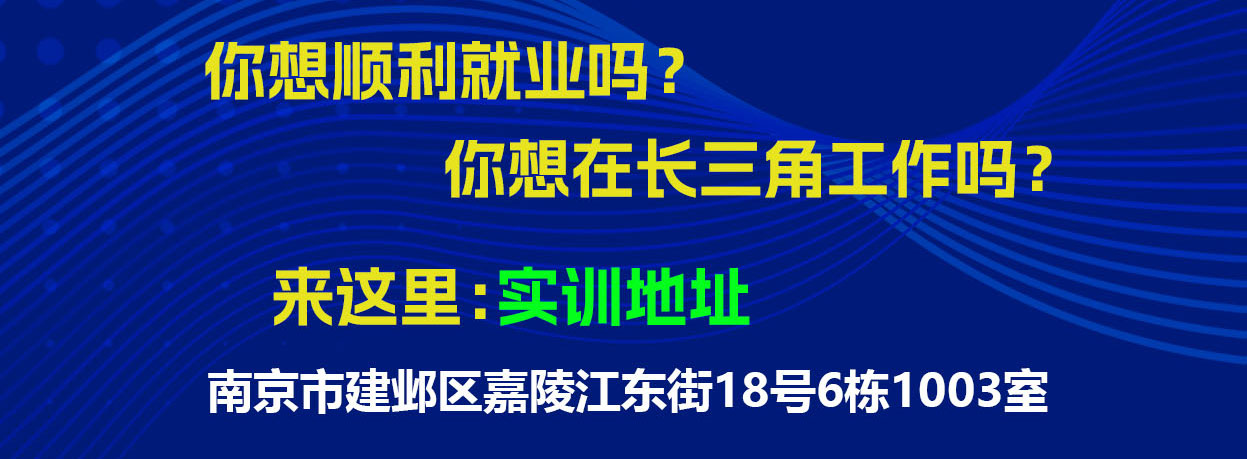 你想顺利就业吗？

你想在长三角工作吗？

来这里：实训地址

南京市建邺区嘉陵江东街18号6栋1003室